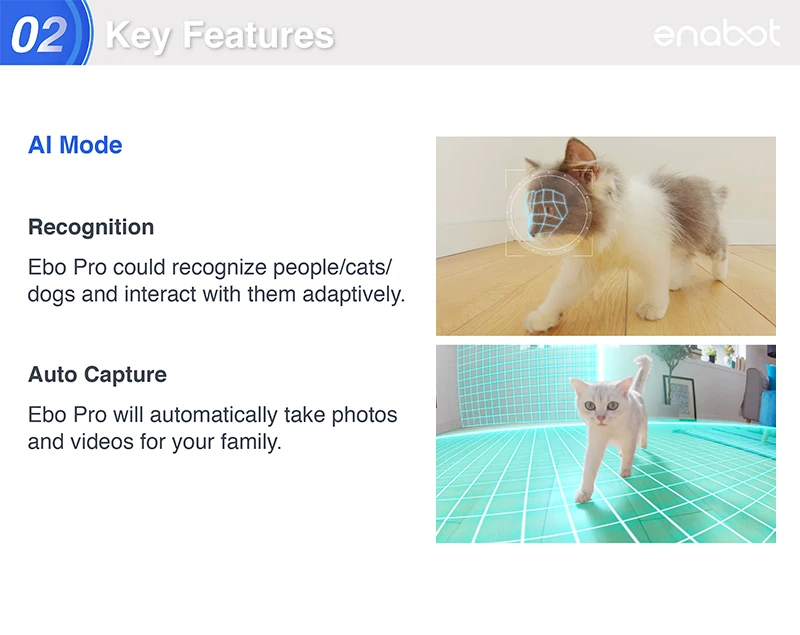 02 Key Features

enabot

AI Mode

Recognition

Ebo Pro could recognize people/cats/dogs and interact with them adaptively.

Auto Capture

Ebo Pro will automatically take photos and videos for your family.